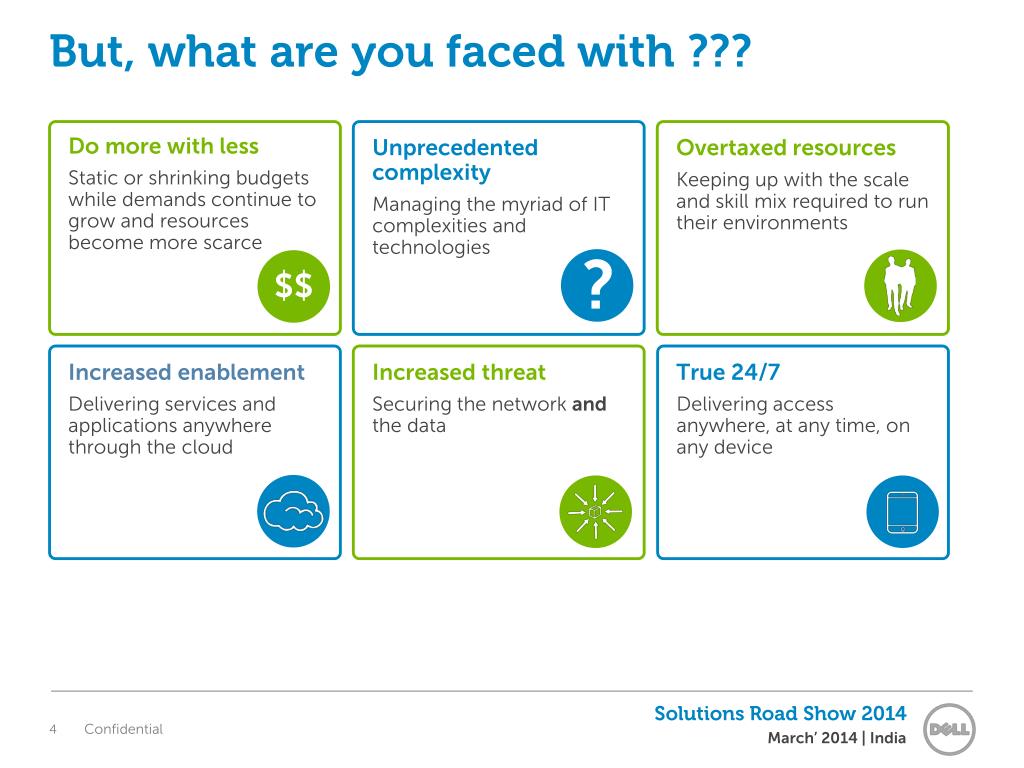 But, what are you faced with ???

Do more with less
Static or shrinking budgets while demands continue to grow and resources become more scarce

$$

Unprecedented complexity
Managing the myriad of IT complexities and technologies

?

Overtaxed resources
Keeping up with the scale and skill mix required to run their environments

Increased enablement
Delivering services and applications anywhere through the cloud

Increased threat
Securing the network **and** the data

True 24/7
Delivering access anywhere, at any time, on any device

4 Confidential

Solutions Road Show 2014
March' 2014 | India

DELL